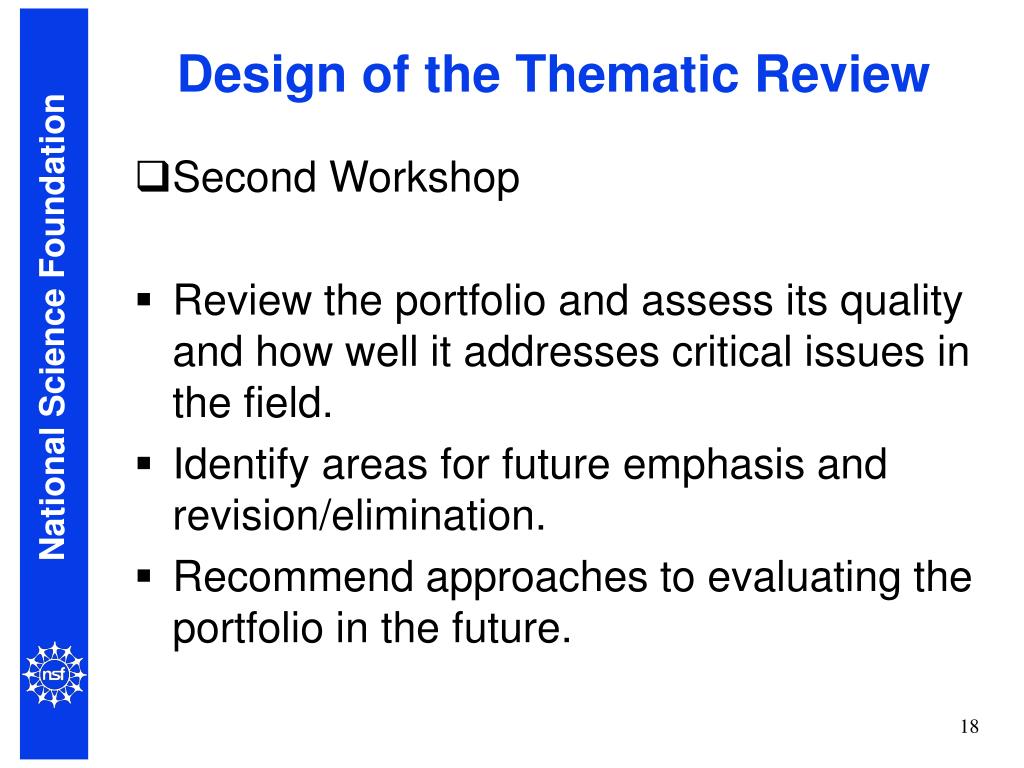 National Science Foundation

nsf

Design of the Thematic Review

❑Second Workshop

▪ Review the portfolio and assess its quality and how well it addresses critical issues in the field.
▪ Identify areas for future emphasis and revision/elimination.
▪ Recommend approaches to evaluating the portfolio in the future.

18